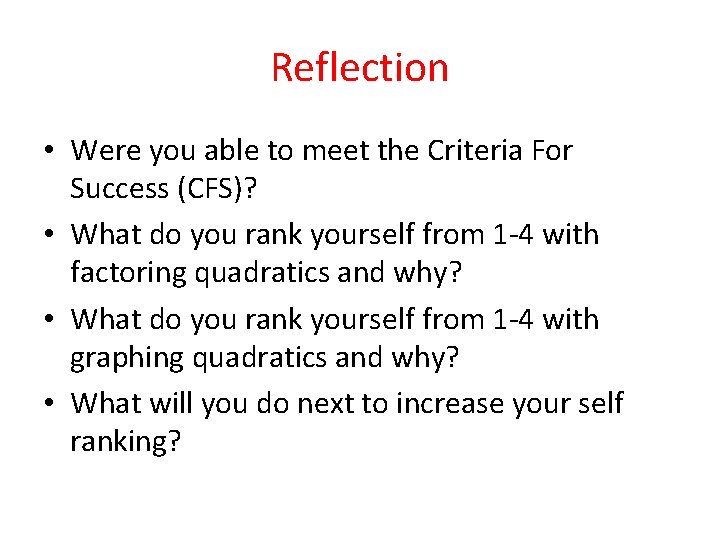 Reflection

• Were you able to meet the Criteria For Success (CFS)?
• What do you rank yourself from 1-4 with factoring quadratics and why?
• What do you rank yourself from 1-4 with graphing quadratics and why?
• What will you do next to increase your self ranking?